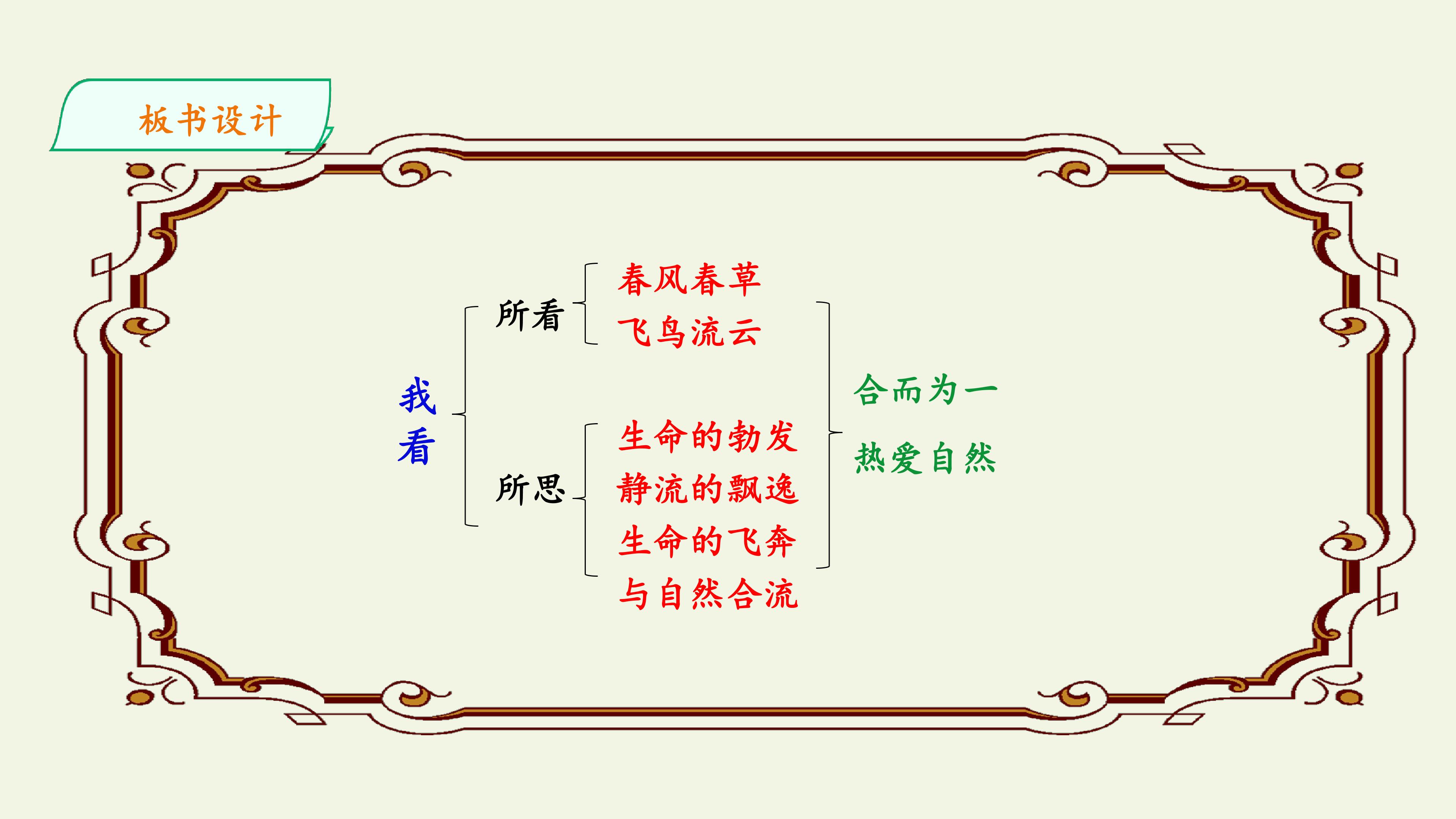 板书设计

我看

所看

春风春草
飞鸟流云

所思

生命的勃发
静流的飘逸
生命的飞奔
与自然合流

合而为一
热爱自然